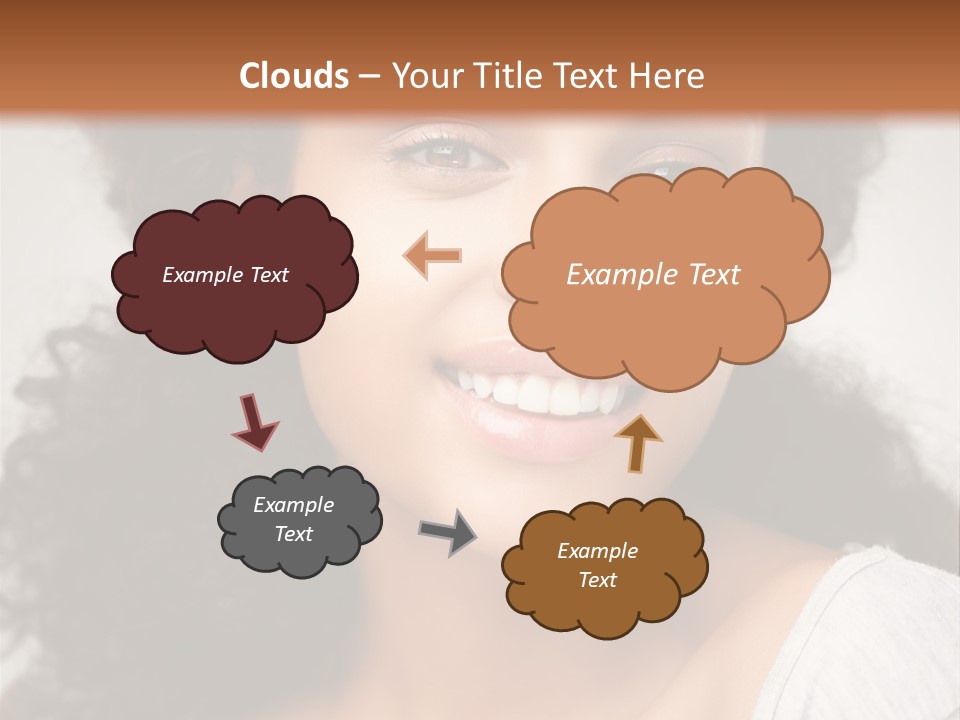 Clouds – Your Title Text Here

Example Text

Example Text

Example Text

Example Text